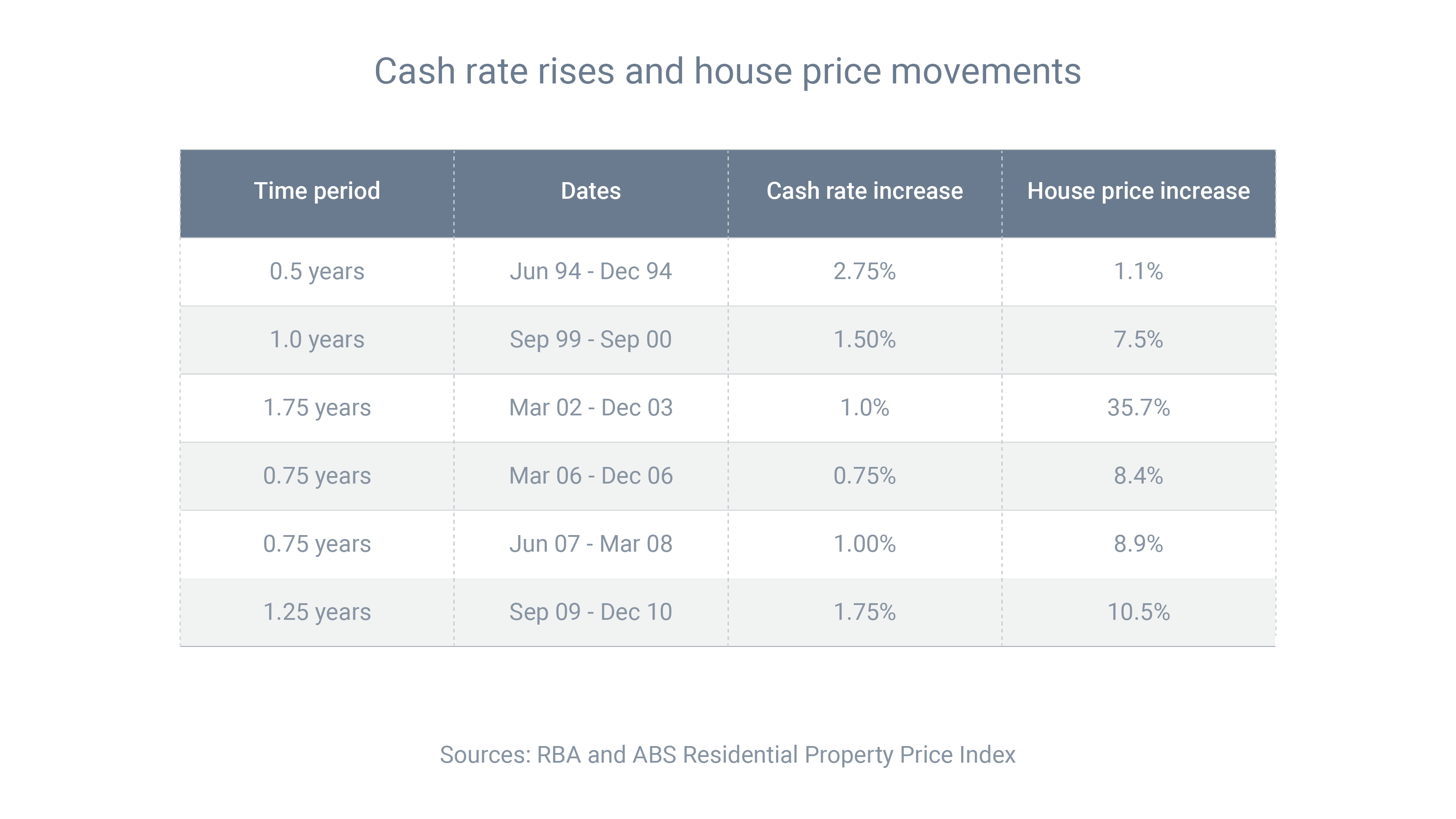 Cash rate rises and house price movements

| Time period | Dates | Cash rate increase | House price increase |
|---|---|---|---|
| 0.5 years | Jun 94 - Dec 94 | 2.75% | 1.1% |
| 1.0 years | Sep 99 - Sep 00 | 1.50% | 7.5% |
| 1.75 years | Mar 02 - Dec 03 | 1.0% | 35.7% |
| 0.75 years | Mar 06 - Dec 06 | 0.75% | 8.4% |
| 0.75 years | Jun 07 - Mar 08 | 1.00% | 8.9% |
| 1.25 years | Sep 09 - Dec 10 | 1.75% | 10.5% |

Sources: RBA and ABS Residential Property Price Index